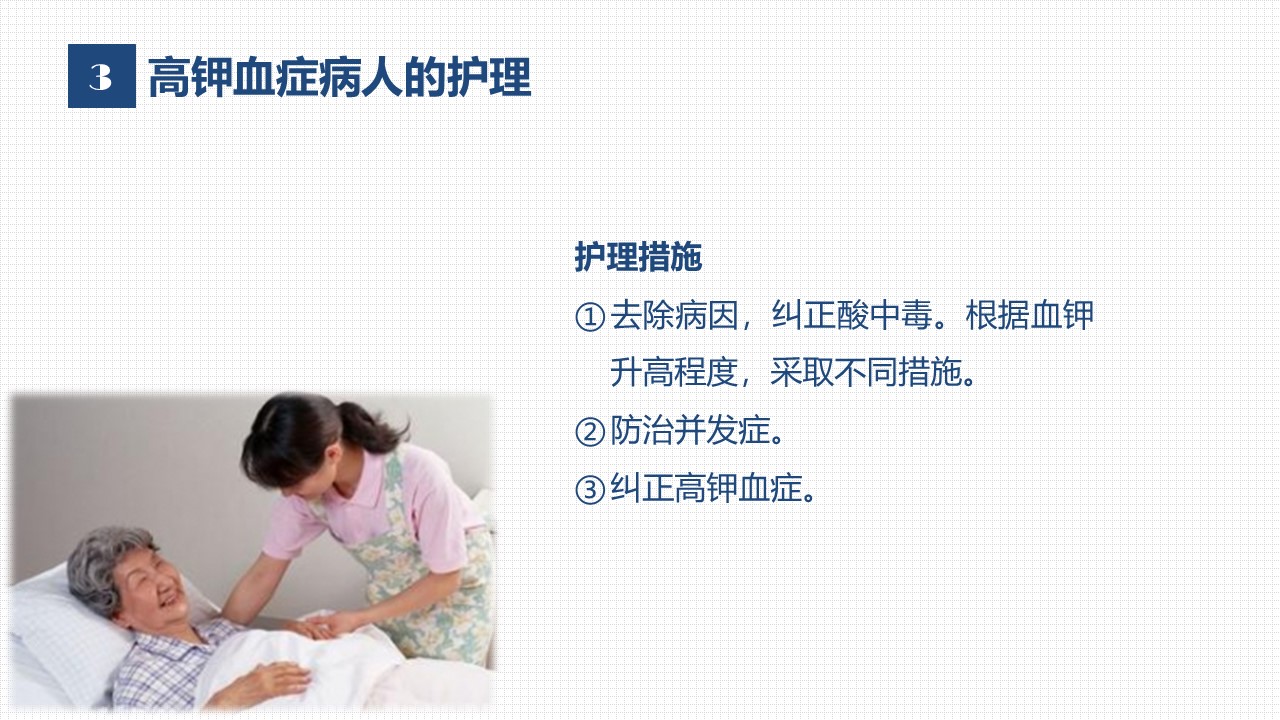 3 高钾血症病人的护理

护理措施

①去除病因，纠正酸中毒。根据血钾升高程度，采取不同措施。

②防治并发症。

③纠正高钾血症。